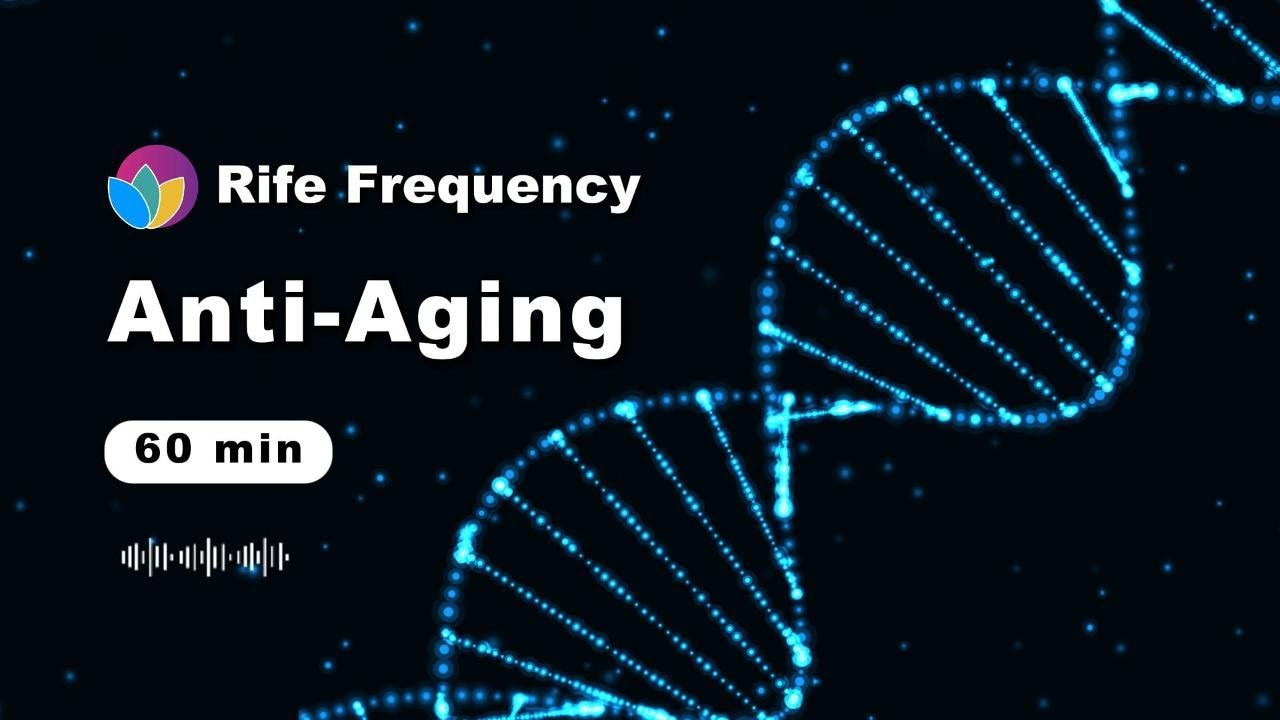 Rife Frequency

Anti-Aging

60 min